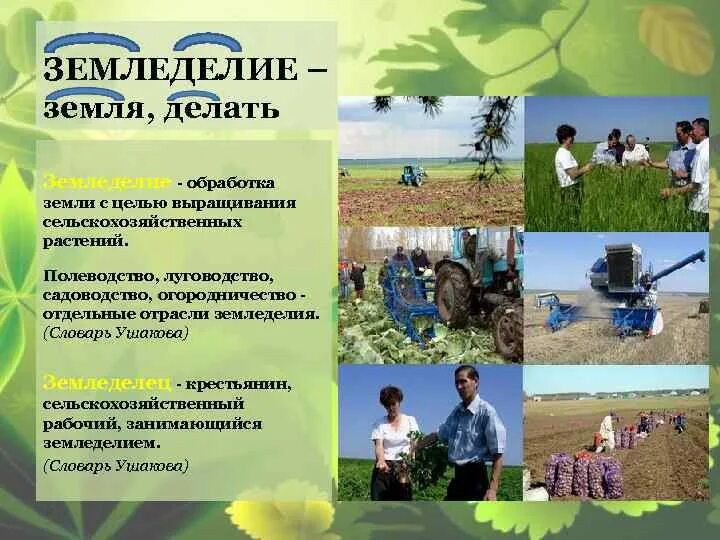 ЗЕМЛЕДЕЛИЕ – земля, делать

Земледелие - обработка земли с целью выращивания сельскохозяйственных растений.

Полеводство, луговодство, садоводство, огородничество - отдельные отрасли земледелия. (Словарь Ушакова)

Земледелец - крестьянин, сельскохозяйственный рабочий, занимающийся земледелием. (Словарь Ушакова)